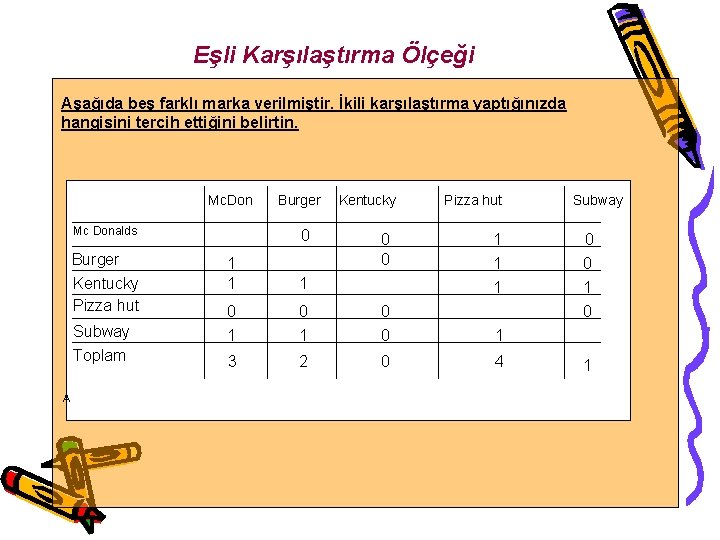 Eşli Karşılaştırma Ölçeği

Aşağıda beş farklı marka verilmiştir. İkili karşılaştırma yaptığınızda hangisini tercih ettiğini belirtin.

| | McDon | Burger | Kentucky | Pizza hut | Subway |
|---|---|---|---|---|---|
| Mc Donalds | | 0 | 0 | 1 | 0 |
| Burger | 1 | | 0 | 1 | 0 |
| Kentucky | 1 | 1 | | 1 | 1 |
| Pizza hut | 0 | 0 | 0 | | 0 |
| Subway | 1 | 1 | 0 | 1 | |
| Toplam | 3 | 2 | 0 | 4 | 1 |